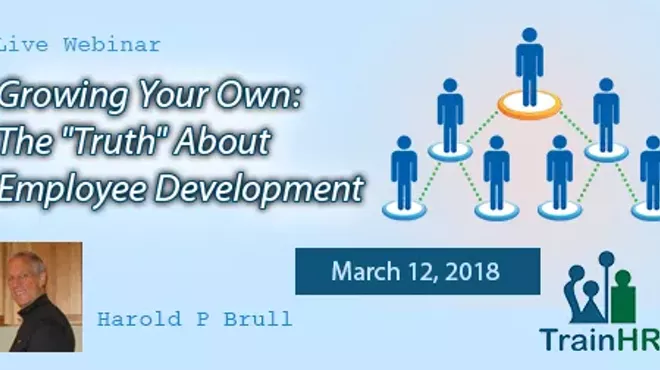 Live Webinar

Growing Your Own: The "Truth" About Employee Development

March 12, 2018

Harold P Brull

TrainHR